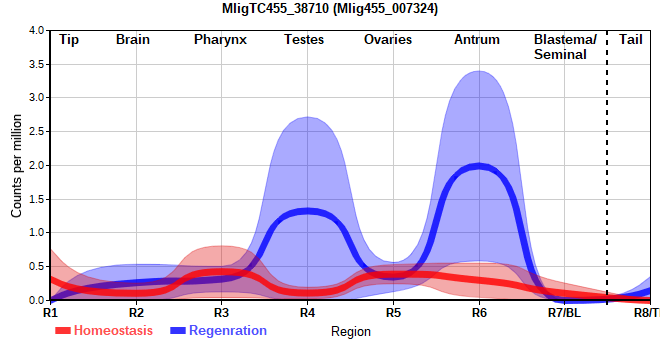 MligTC455_38710 (Mlig455_007324)

Tip Brain Pharynx Testes Ovaries Antrum Blastema/ Seminal Tail

Counts per million

4.0
3.5
3.0
2.5
2.0
1.5
1.0
0.5
0.0

R1 R2 R3 R4 R5 R6 R7/BL R8/T

Homeostasis Regenration

Region